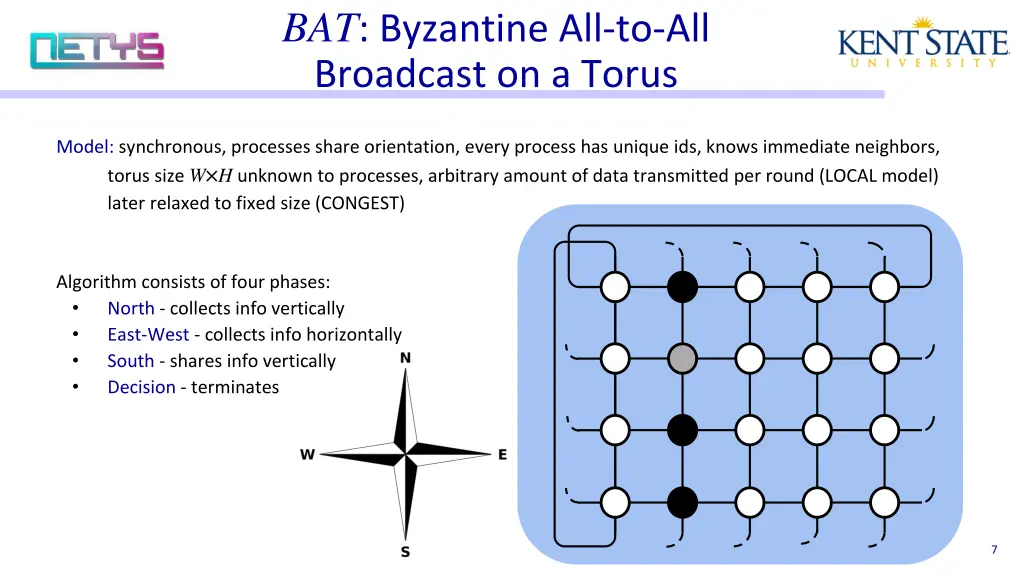 NETYS

$BAT$: Byzantine All-to-All Broadcast on a Torus

KENT STATE
UNIVERSITY

Model: synchronous, processes share orientation, every process has unique ids, knows immediate neighbors, torus size $W \times H$ unknown to processes, arbitrary amount of data transmitted per round (LOCAL model) later relaxed to fixed size (CONGEST)

Algorithm consists of four phases:
• North - collects info vertically
• East-West - collects info horizontally
• South - shares info vertically
• Decision - terminates

N
W
E
S

7